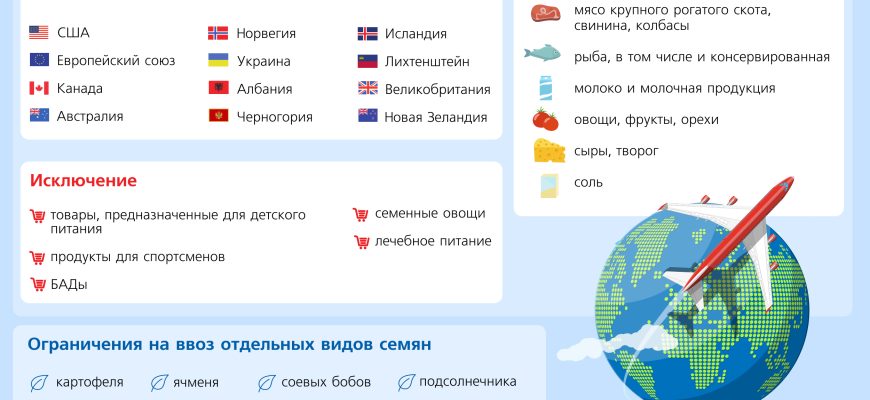 США
Европейский союз
Канада
Австралия

Норвегия
Украина
Албания
Черногория

Исландия
Лихтенштейн
Великобритания
Новая Зеландия

мясо крупного рогатого скота, свинина, колбасы
рыба, в том числе и консервированная
молоко и молочная продукция
овощи, фрукты, орехи
сыры, творог
соль

Исключение

товары, предназначенные для детского питания
продукты для спортсменов
БАДы

семенные овощи
лечебное питание

Ограничения на ввоз отдельных видов семян

картофеля
ячменя
соевых бобов
подсолнечника